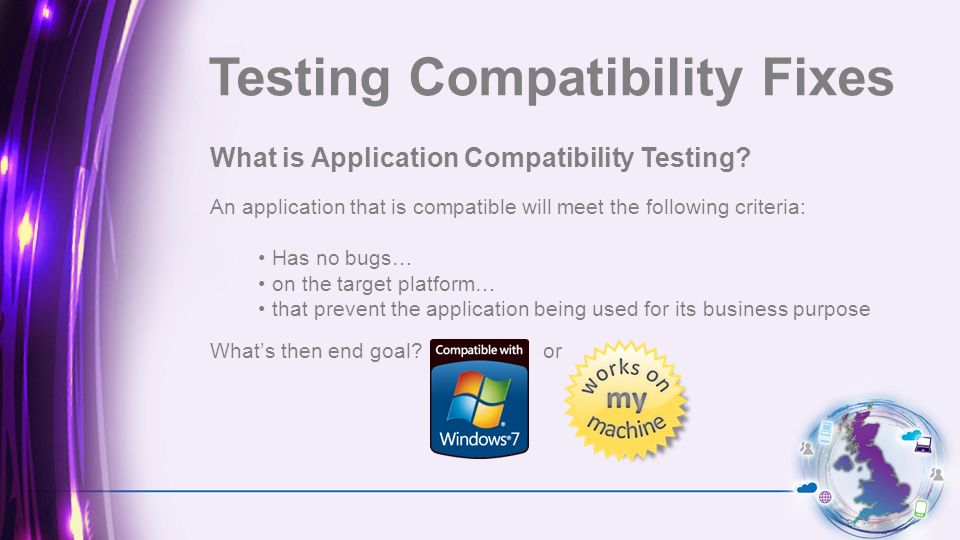 Testing Compatibility Fixes

What is Application Compatibility Testing?

An application that is compatible will meet the following criteria:

• Has no bugs…
• on the target platform…
• that prevent the application being used for its business purpose

What's then end goal? Compatible with Windows®7 or works on my machine